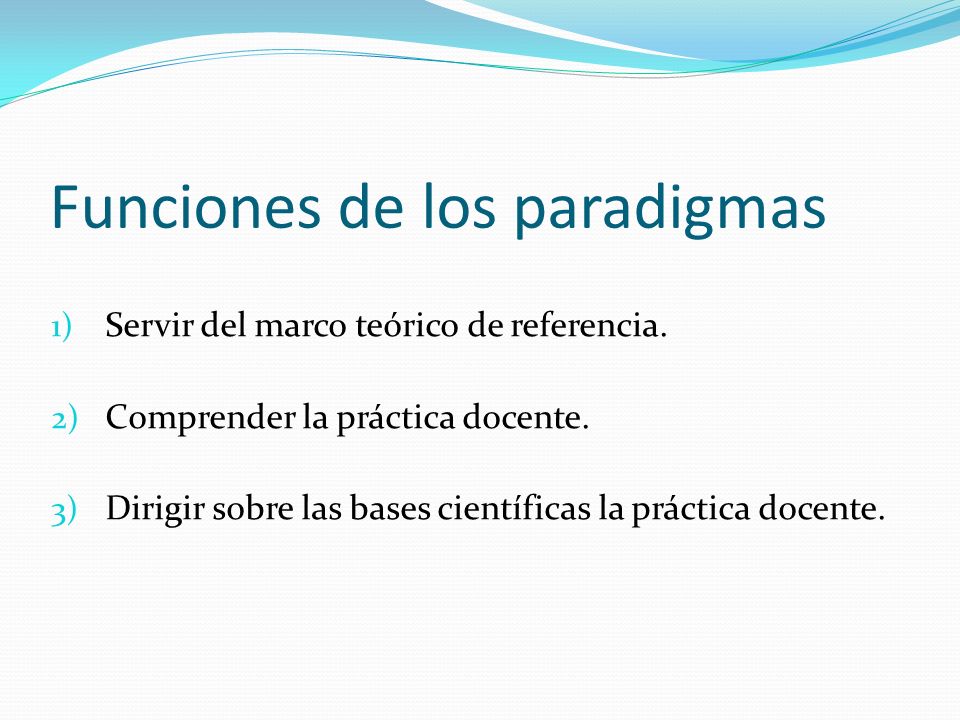 Funciones de los paradigmas

1) Servir del marco teórico de referencia.

2) Comprender la práctica docente.

3) Dirigir sobre las bases científicas la práctica docente.